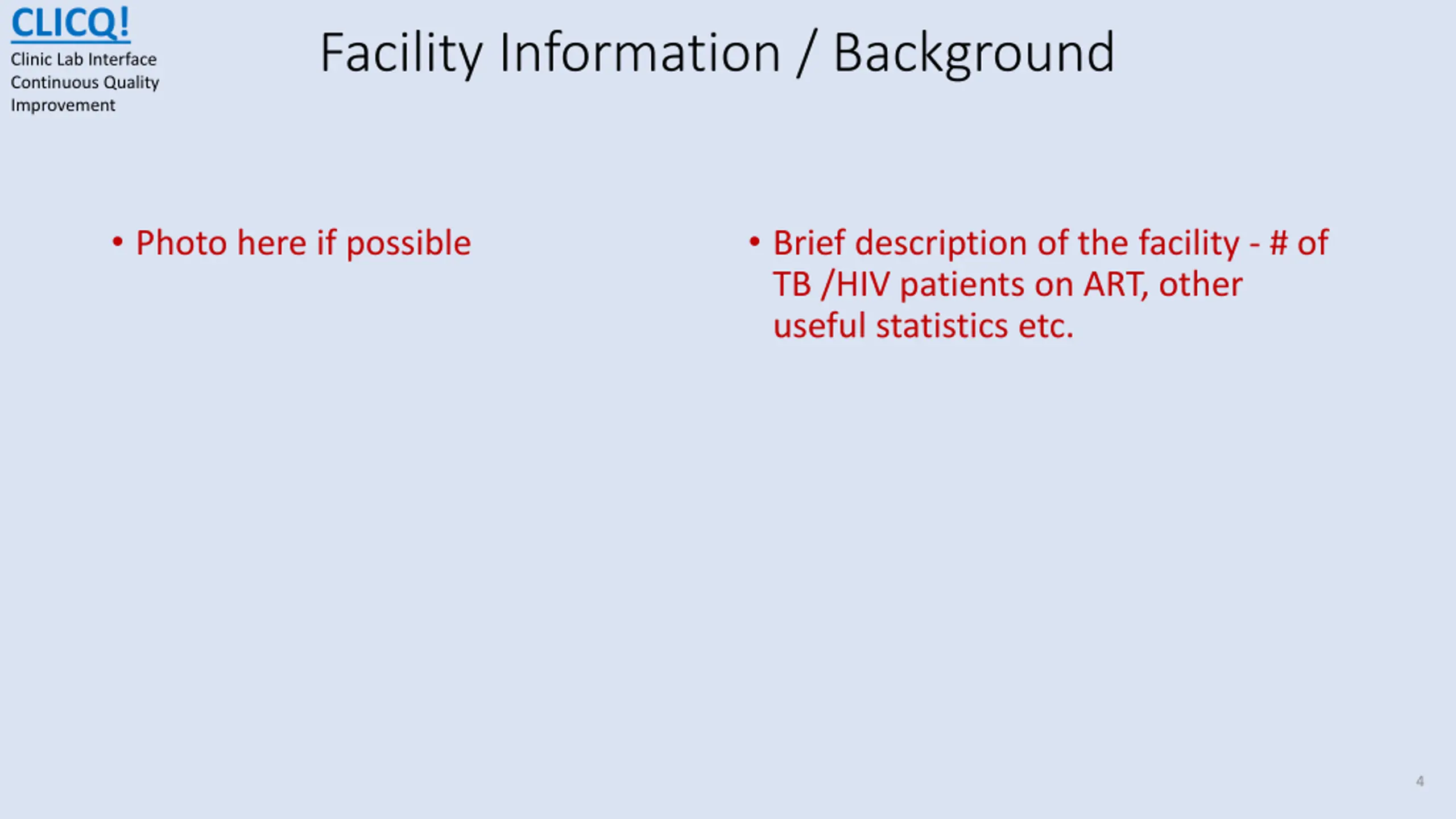 CLICQ!
Clinic Lab Interface
Continuous Quality
Improvement

Facility Information / Background

• Photo here if possible

• Brief description of the facility - # of TB /HIV patients on ART, other useful statistics etc.

4